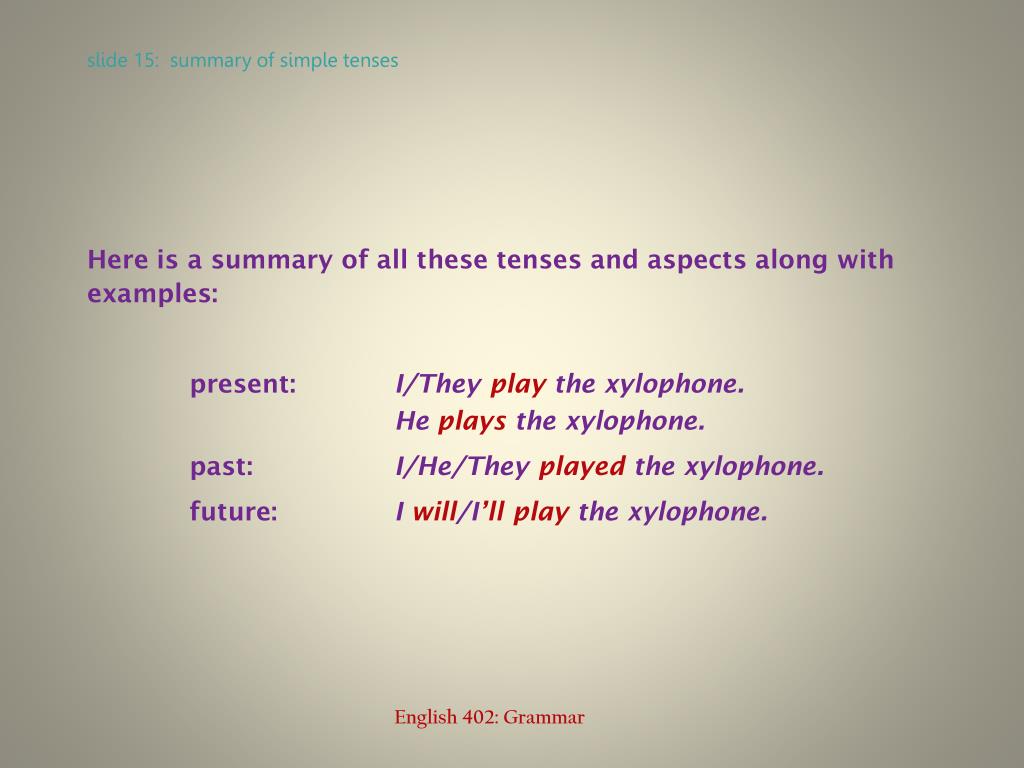 slide 15: summary of simple tenses

Here is a summary of all these tenses and aspects along with examples:

present: I/They play the xylophone.
He plays the xylophone.

past: I/He/They played the xylophone.

future: I will/I'll play the xylophone.

English 402: Grammar